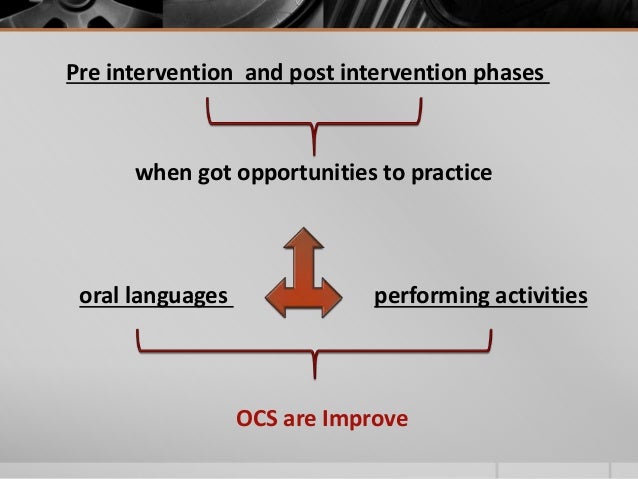 Pre intervention and post intervention phases

when got opportunities to practice

oral languages

performing activities

OCS are Improve